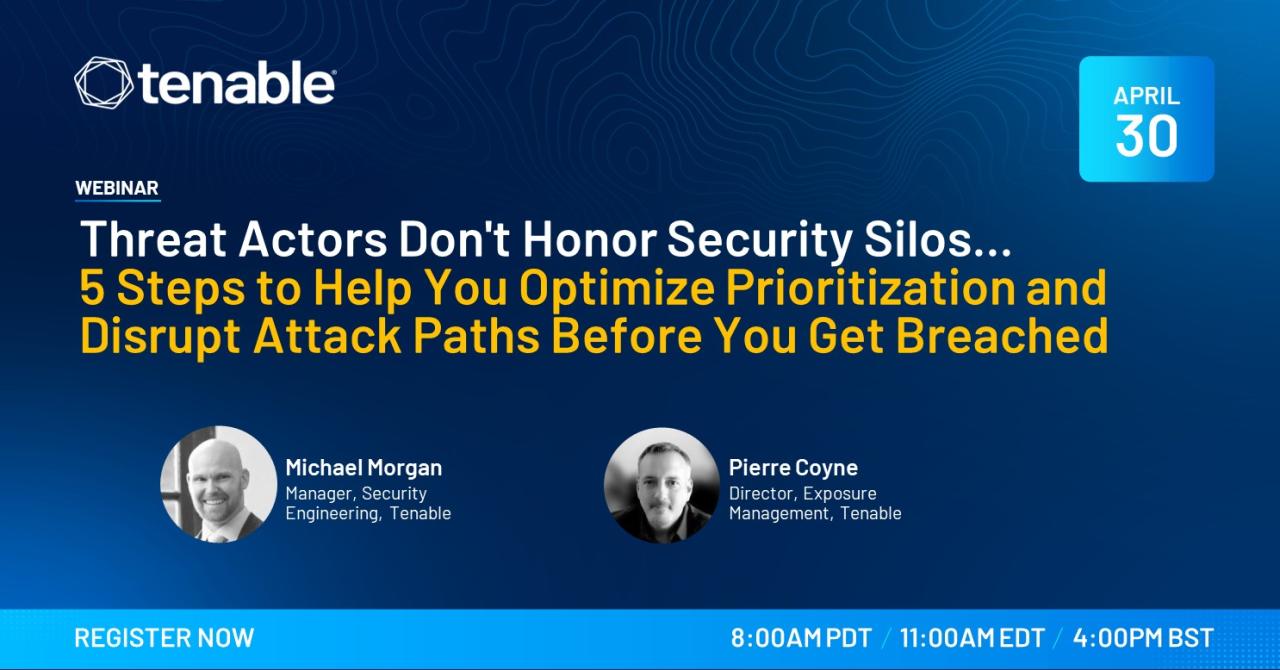 tenable

APRIL
30

WEBINAR

Threat Actors Don't Honor Security Silos...
5 Steps to Help You Optimize Prioritization and Disrupt Attack Paths Before You Get Breached

Michael Morgan
Manager, Security Engineering, Tenable

Pierre Coyne
Director, Exposure Management, Tenable

REGISTER NOW

8:00AM PDT / 11:00AM EDT / 4:00PM BST